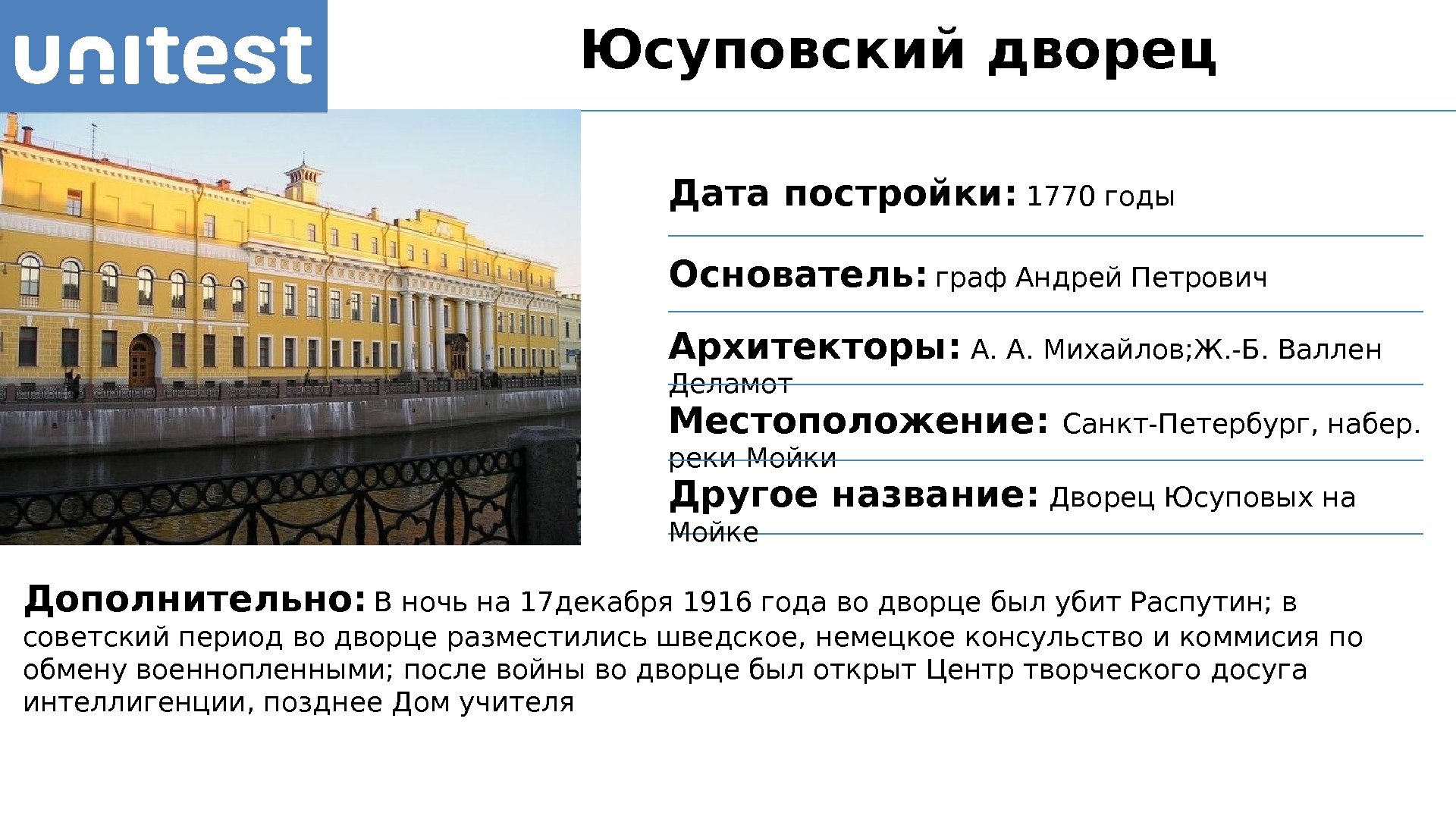 unitest

Юсуповский дворец

Дата постройки: 1770 годы

Основатель: граф Андрей Петрович

Архитекторы: А. А. Михайлов;Ж.-Б. Валлен Деламот

Местоположение: Санкт-Петербург, набер. реки Мойки

Другое название: Дворец Юсуповых на Мойке

Дополнительно: В ночь на 17декабря 1916 года во дворце был убит Распутин; в советский период во дворце разместились шведское, немецкое консульство и коммисия по обмену военнопленными; после войны во дворце был открыт Центр творческого досуга интеллигенции, позднее Дом учителя